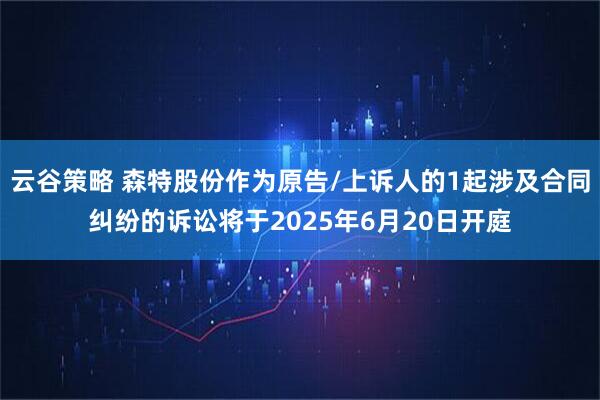 云谷策略 森特股份作为原告/上诉人的1起涉及合同纠纷的诉讼将于2025年6月20日开庭